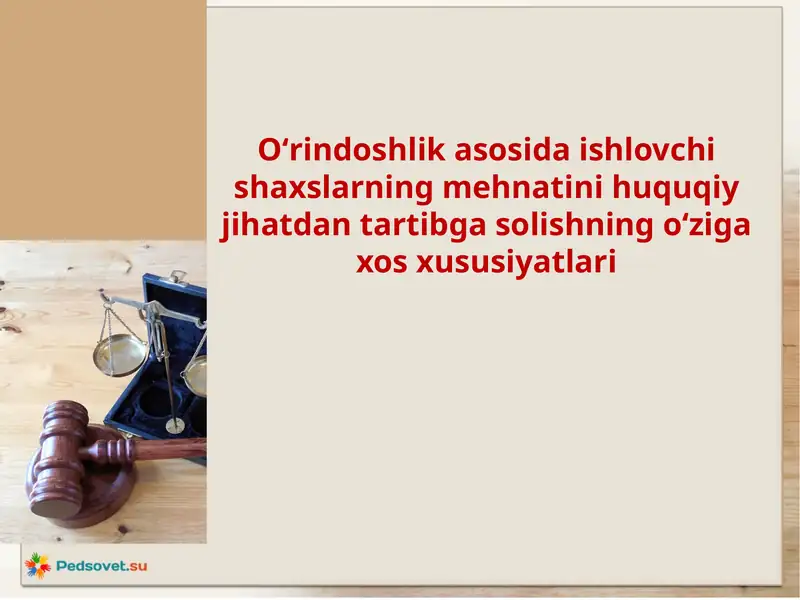 O‘rindoshlik asosida ishlovchi shaxslarning mehnatini huquqiy jihatdan tartibga solishning o‘ziga xos xususiyatlari

Pedsovet.su